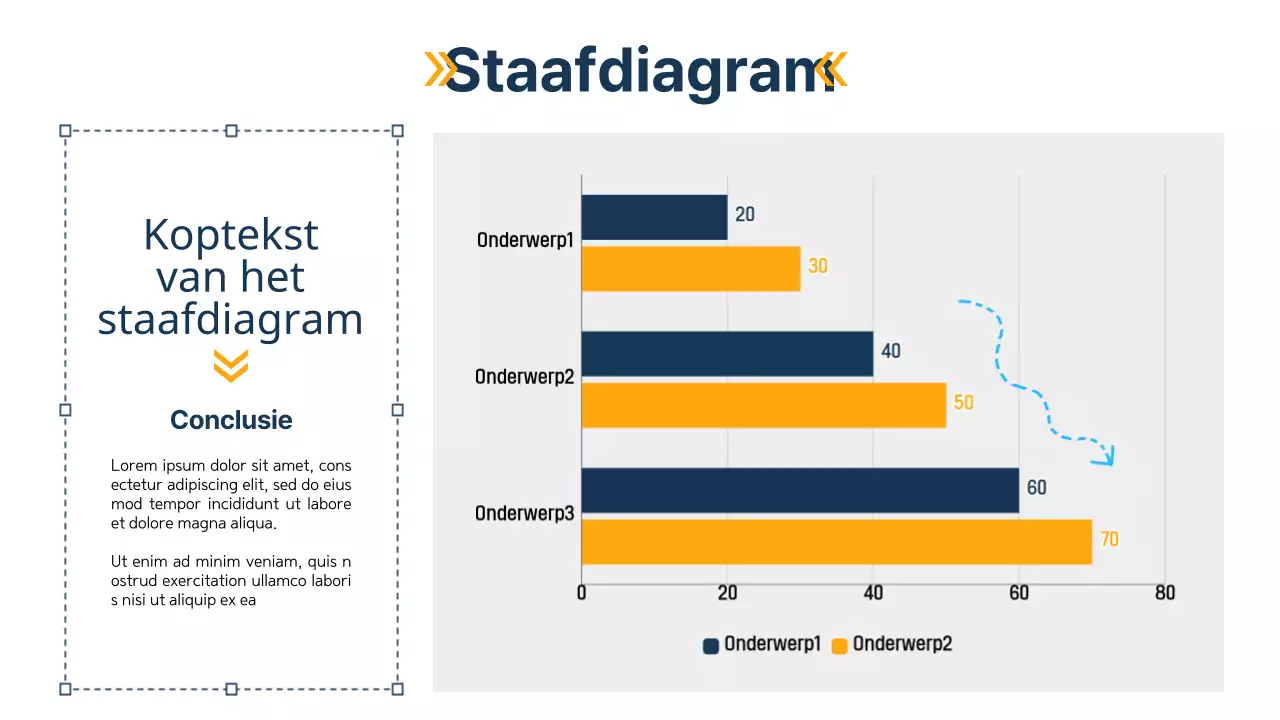 Staafdiagram

Koptekst van het staafdiagram

Conclusie

Lorem ipsum dolor sit amet, cons ectetur adipiscing elit, sed do eius mod tempor incididunt ut labore et dolore magna aliqua.

Ut enim ad minim veniam, quis n ostrud exercitation ullamco labori s nisi ut aliquip ex ea

Onderwerp1
20
30
Onderwerp2
40
50
Onderwerp3
60
70
0
20
40
60
80

Onderwerp1 Onderwerp2